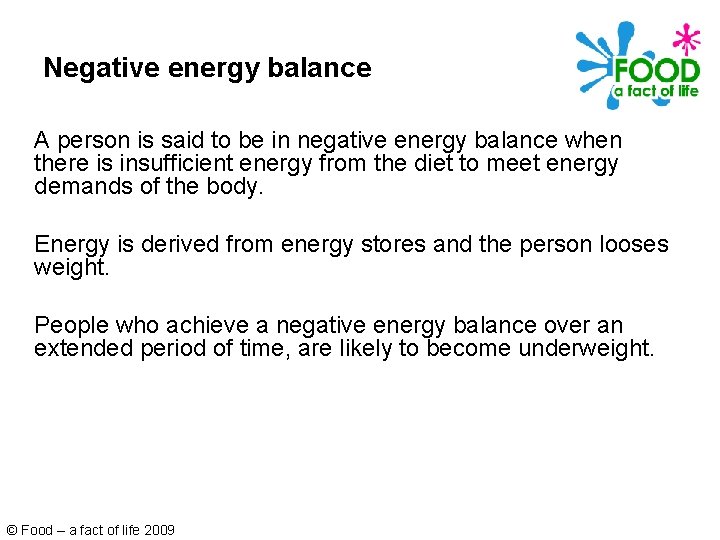 Negative energy balance

FOOD
a fact of life

A person is said to be in negative energy balance when there is insufficient energy from the diet to meet energy demands of the body.

Energy is derived from energy stores and the person looses weight.

People who achieve a negative energy balance over an extended period of time, are likely to become underweight.

© Food – a fact of life 2009